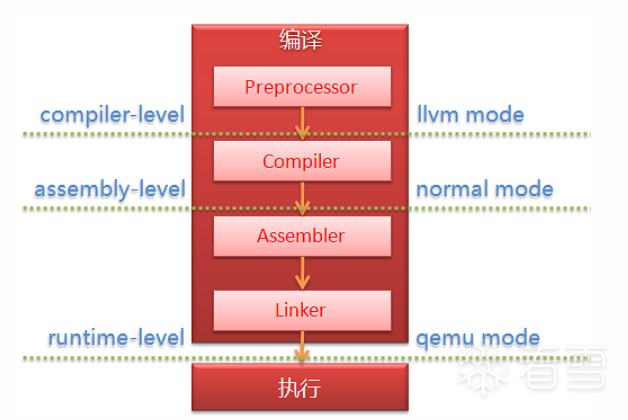 编译

Preprocessor

compiler-level

llvm mode

Compiler

assembly-level

normal mode

Assembler

Linker

runtime-level

qemu mode

执行

看雪